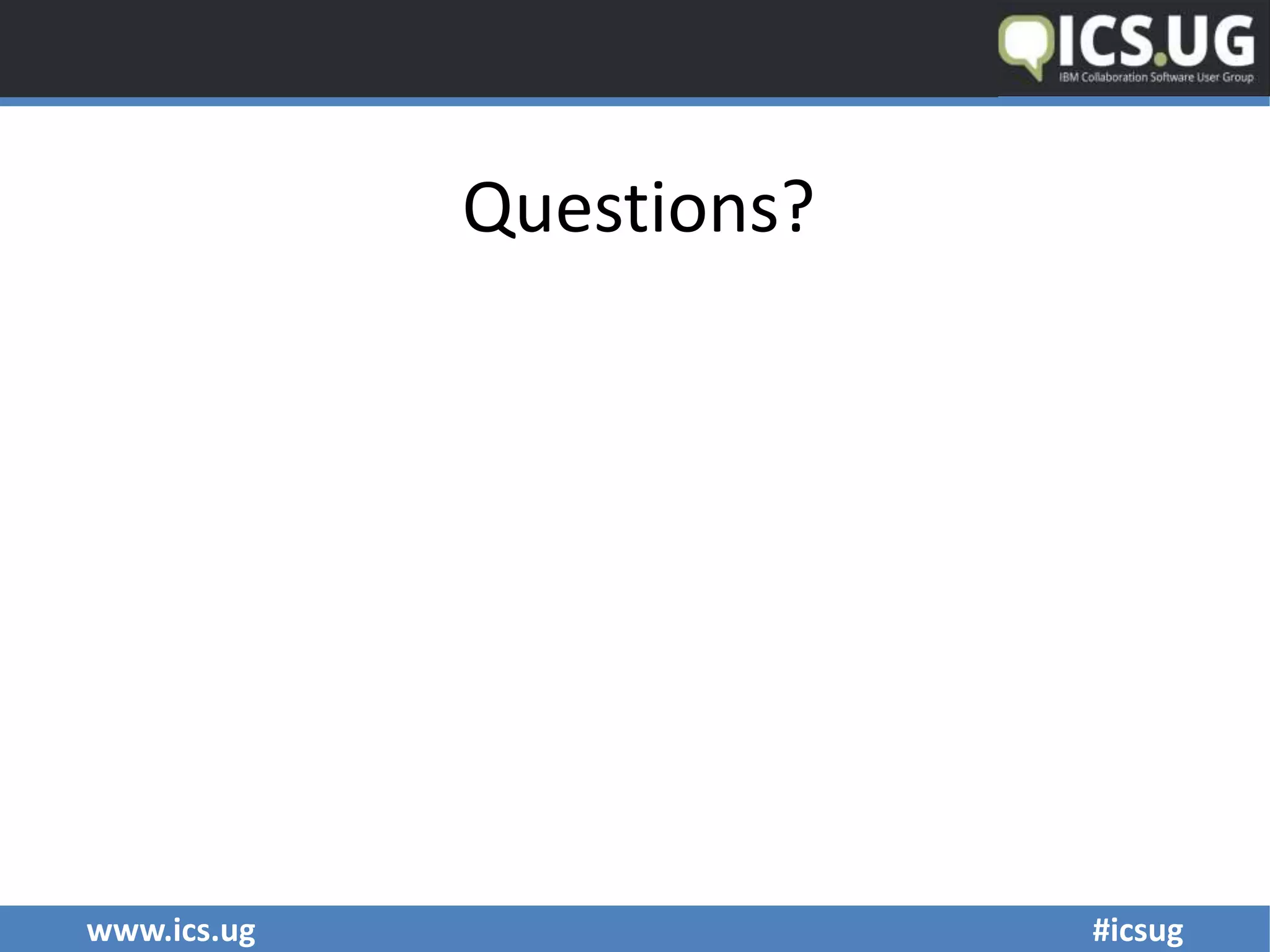 ICS.UG
IBM Collaboration Software User Group

Questions?

www.ics.ug

#icsug